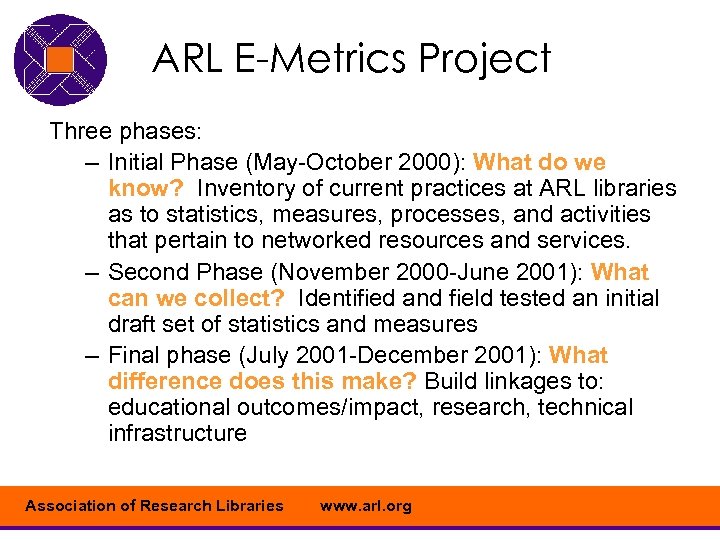 ARL E-Metrics Project

Three phases:

– Initial Phase (May-October 2000): What do we know? Inventory of current practices at ARL libraries as to statistics, measures, processes, and activities that pertain to networked resources and services.

– Second Phase (November 2000-June 2001): What can we collect? Identified and field tested an initial draft set of statistics and measures

– Final phase (July 2001-December 2001): What difference does this make? Build linkages to: educational outcomes/impact, research, technical infrastructure

Association of Research Libraries www.arl.org